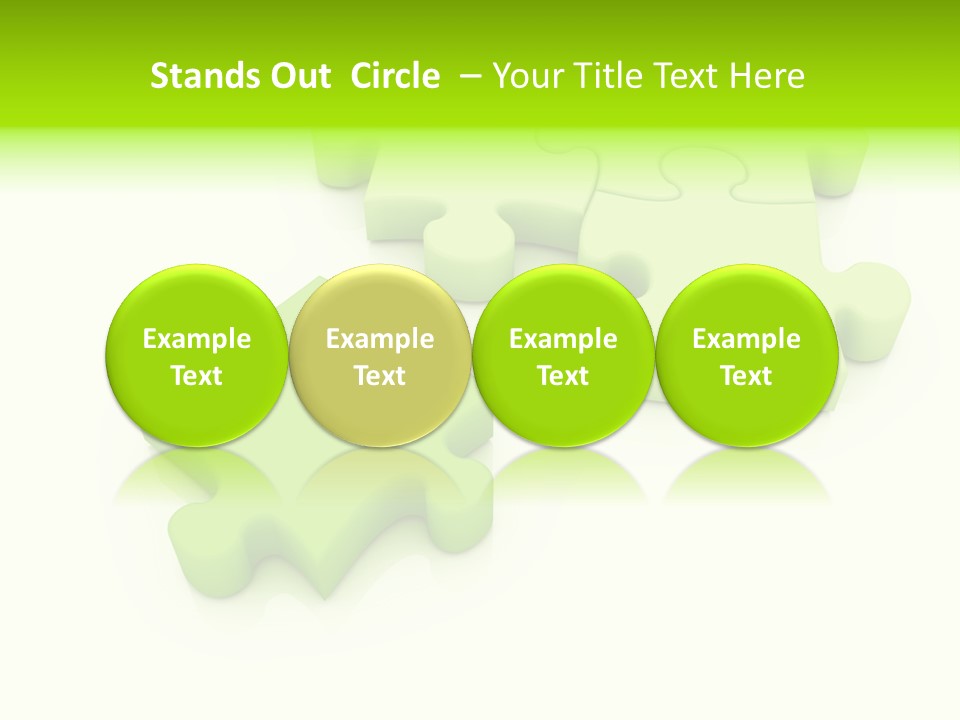 Stands Out Circle – Your Title Text Here

Example Text

Example Text

Example Text

Example Text